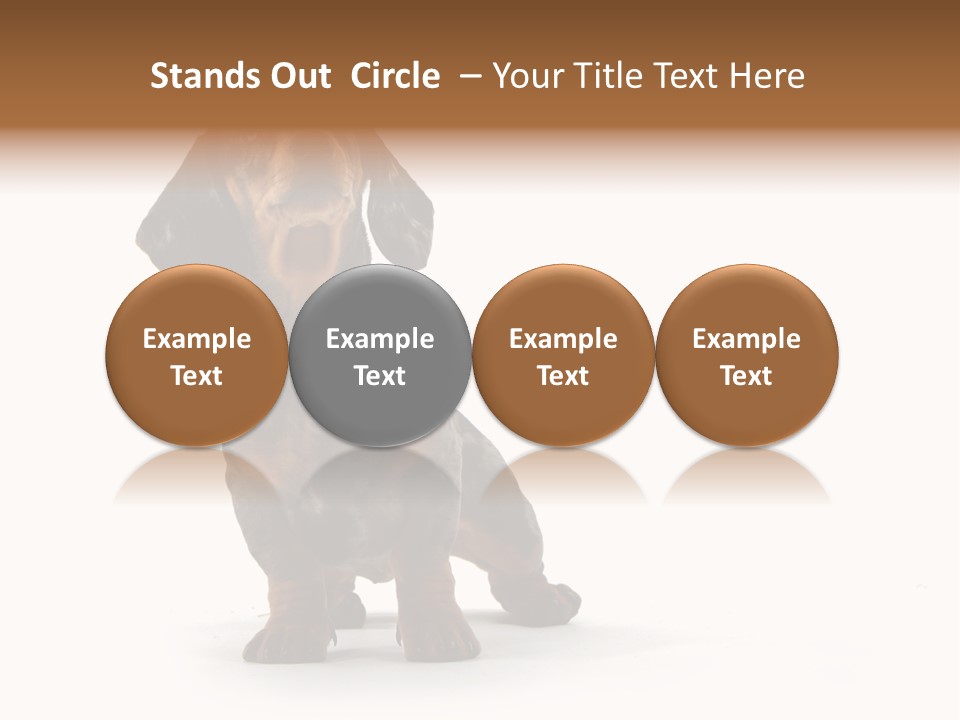 Stands Out Circle – Your Title Text Here

Example Text

Example Text

Example Text

Example Text